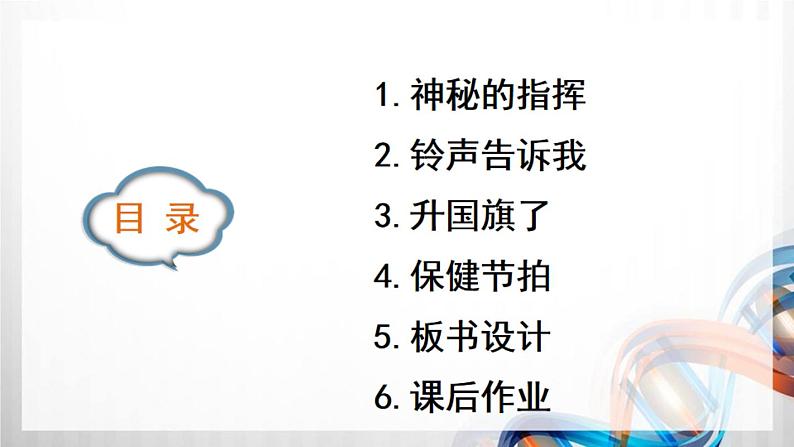 目 录

1. 神秘的指挥

2. 铃声告诉我

3. 升国旗了

4. 保健节拍

5. 板书设计

6. 课后作业